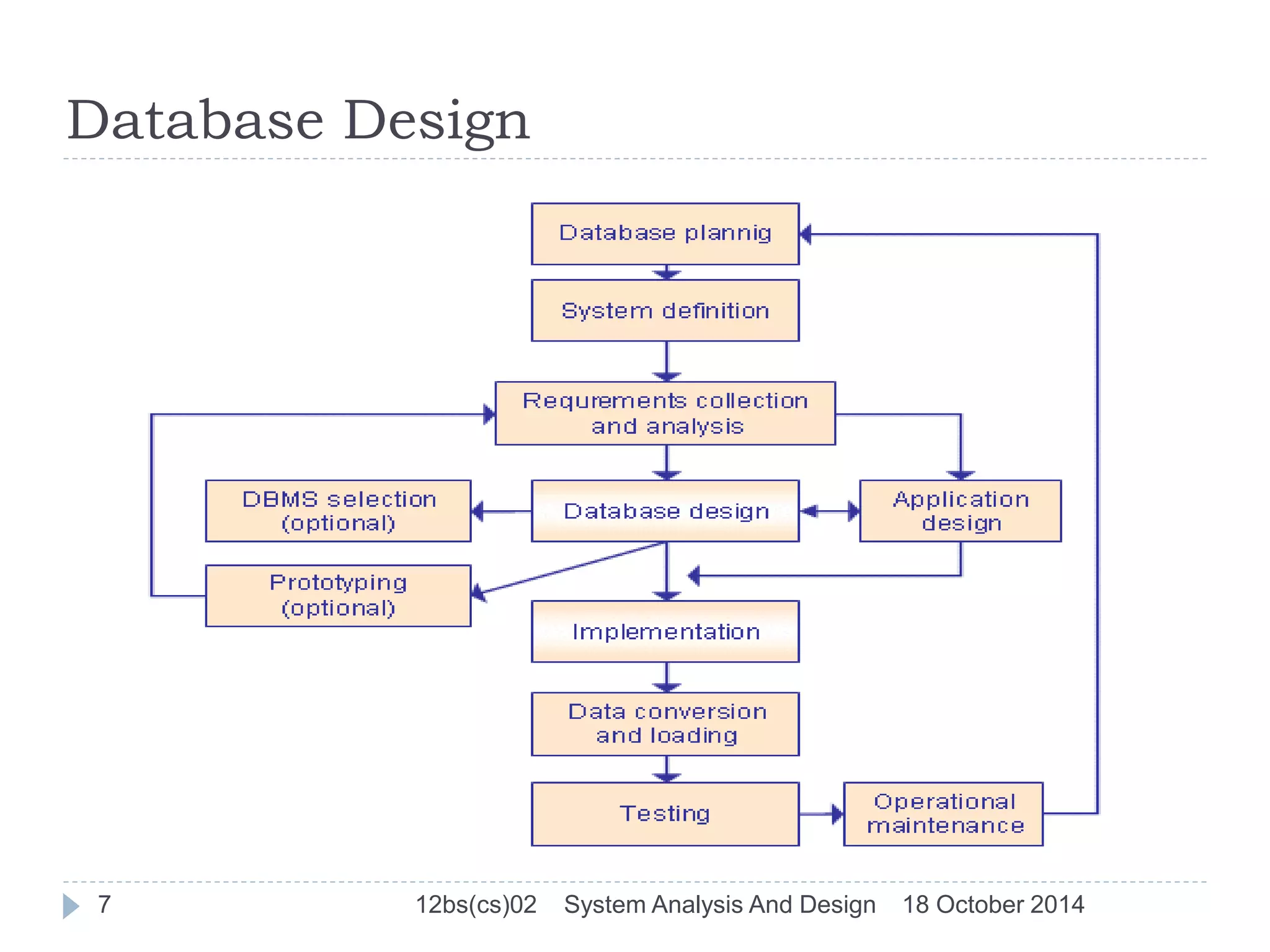 Database Design

Database plannig

System definition

Requrements collection and analysis

DBMS selection (optional)

Database design

Application design

Prototyping (optional)

Implementation

Data conversion and loading

Testing

Operational maintenance

7 12bs(cs)02 System Analysis And Design 18 October 2014